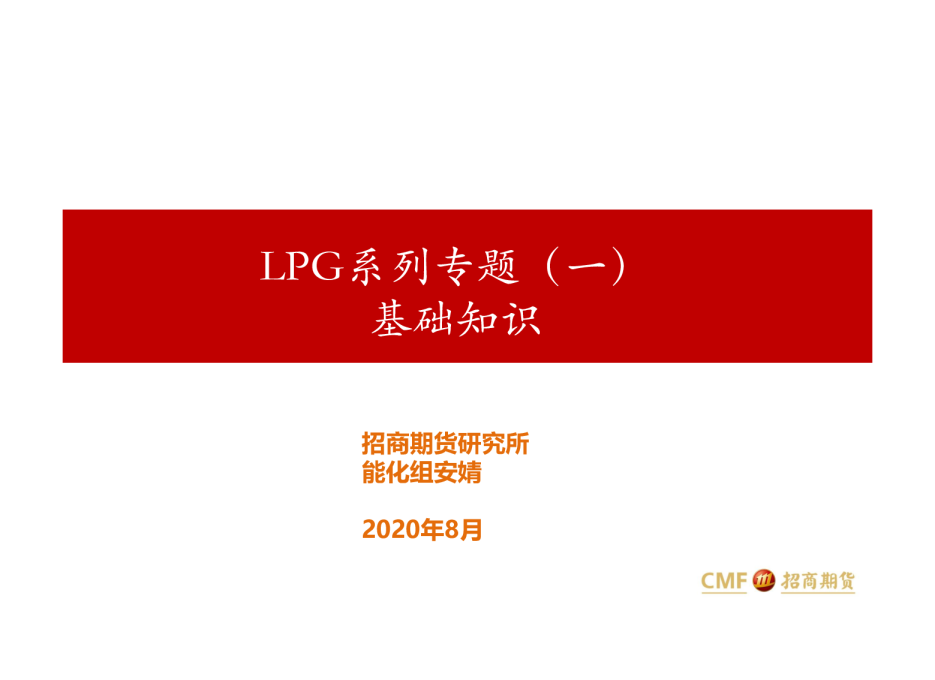 LPG系列专题（一）
基础知识

招商期货研究所
能化组安婧

2020年8月

CMF 招商期货